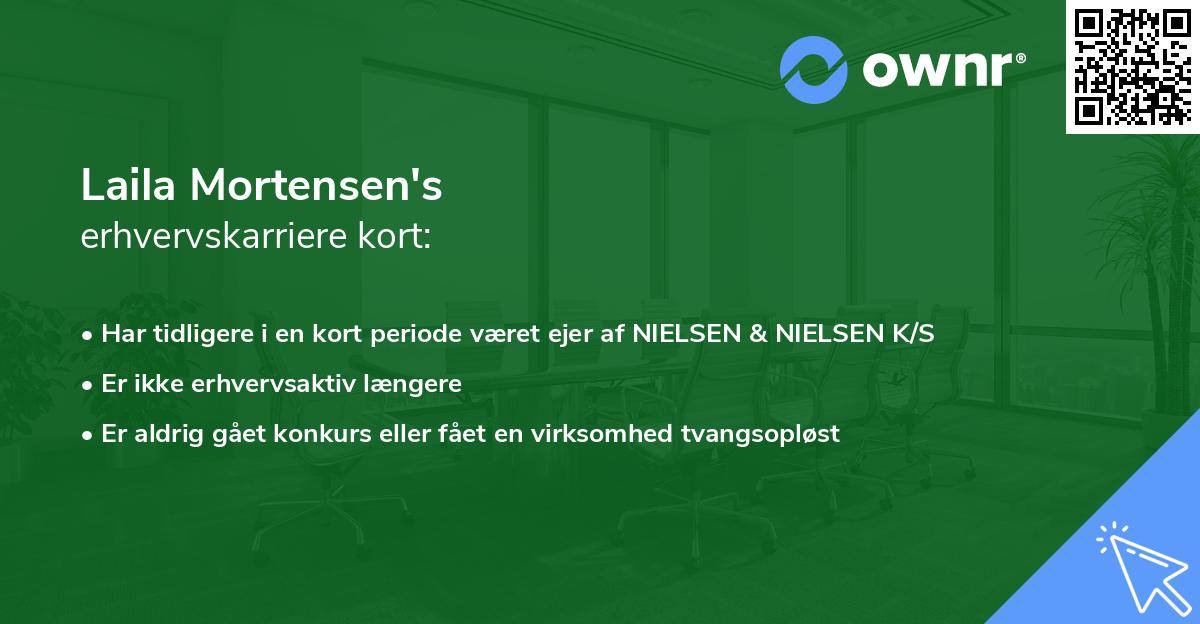 ownr®

Laila Mortensen's
erhvervskarriere kort:

• Har tidligere i en kort periode været ejer af NIELSEN & NIELSEN K/S
• Er ikke erhvervsaktiv længere
• Er aldrig gået konkurs eller fået en virksomhed tvangsopløst